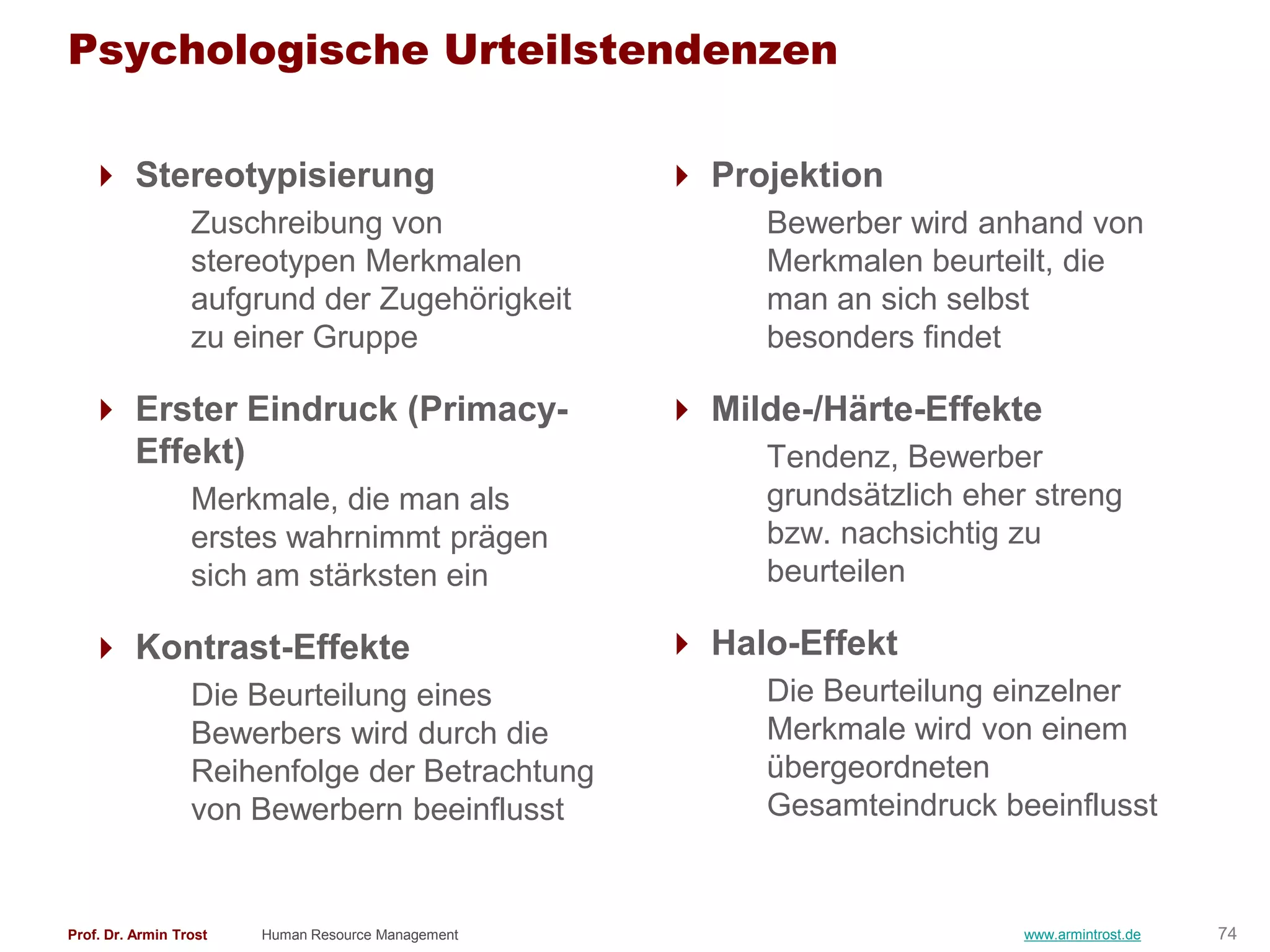 Psychologische Urteilstendenzen

Stereotypisierung
Zuschreibung von stereotypen Merkmalen aufgrund der Zugehörigkeit zu einer Gruppe

Erster Eindruck (Primacy-Effekt)
Merkmale, die man als erstes wahrnimmt prägen sich am stärksten ein

Kontrast-Effekte
Die Beurteilung eines Bewerbers wird durch die Reihenfolge der Betrachtung von Bewerbern beeinflusst

Projektion
Bewerber wird anhand von Merkmalen beurteilt, die man an sich selbst besonders findet

Milde-/Härte-Effekte
Tendenz, Bewerber grundsätzlich eher streng bzw. nachsichtig zu beurteilen

Halo-Effekt
Die Beurteilung einzelner Merkmale wird von einem übergeordneten Gesamteindruck beeinflusst

Prof. Dr. Armin Trost Human Resource Management www.armintrost.de 74